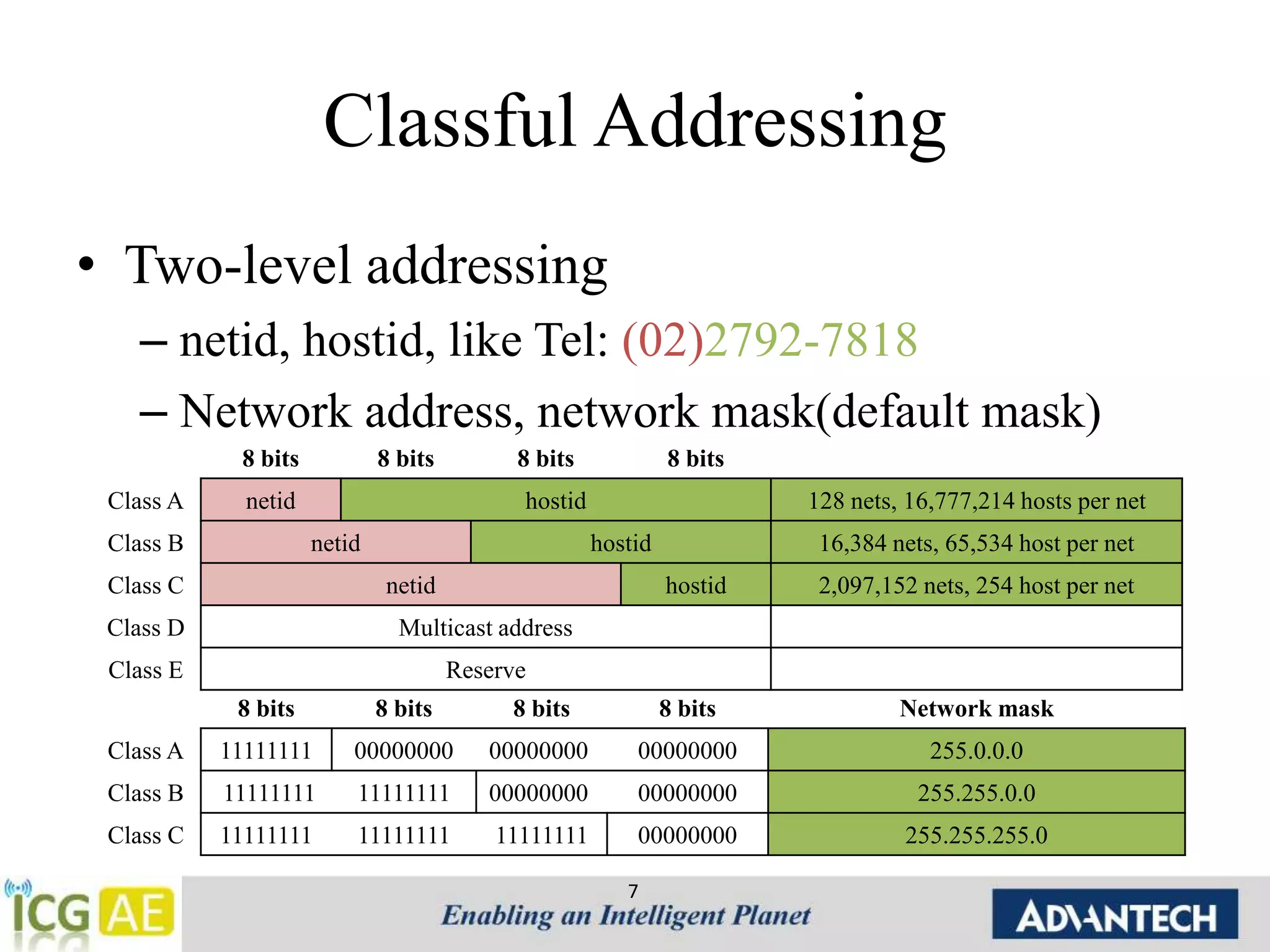 Classful Addressing

• Two-level addressing

– netid, hostid, like Tel: (02)2792-7818

– Network address, network mask(default mask)

| | 8 bits | 8 bits | 8 bits | 8 bits | |
|---|---|---|---|---|---|
| Class A | netid | hostid | | | 128 nets, 16,777,214 hosts per net |
| Class B | netid | | hostid | | 16,384 nets, 65,534 host per net |
| Class C | netid | | | hostid | 2,097,152 nets, 254 host per net |
| Class D | Multicast address | | | | |
| Class E | Reserve | | | | |

| | 8 bits | 8 bits | 8 bits | 8 bits | Network mask |
|---|---|---|---|---|---|
| Class A | 11111111 | 00000000 | 00000000 | 00000000 | 255.0.0.0 |
| Class B | 11111111 | 11111111 | 00000000 | 00000000 | 255.255.0.0 |
| Class C | 11111111 | 11111111 | 11111111 | 00000000 | 255.255.255.0 |

ICG AE

7

Enabling an Intelligent Planet

ADVANTECH